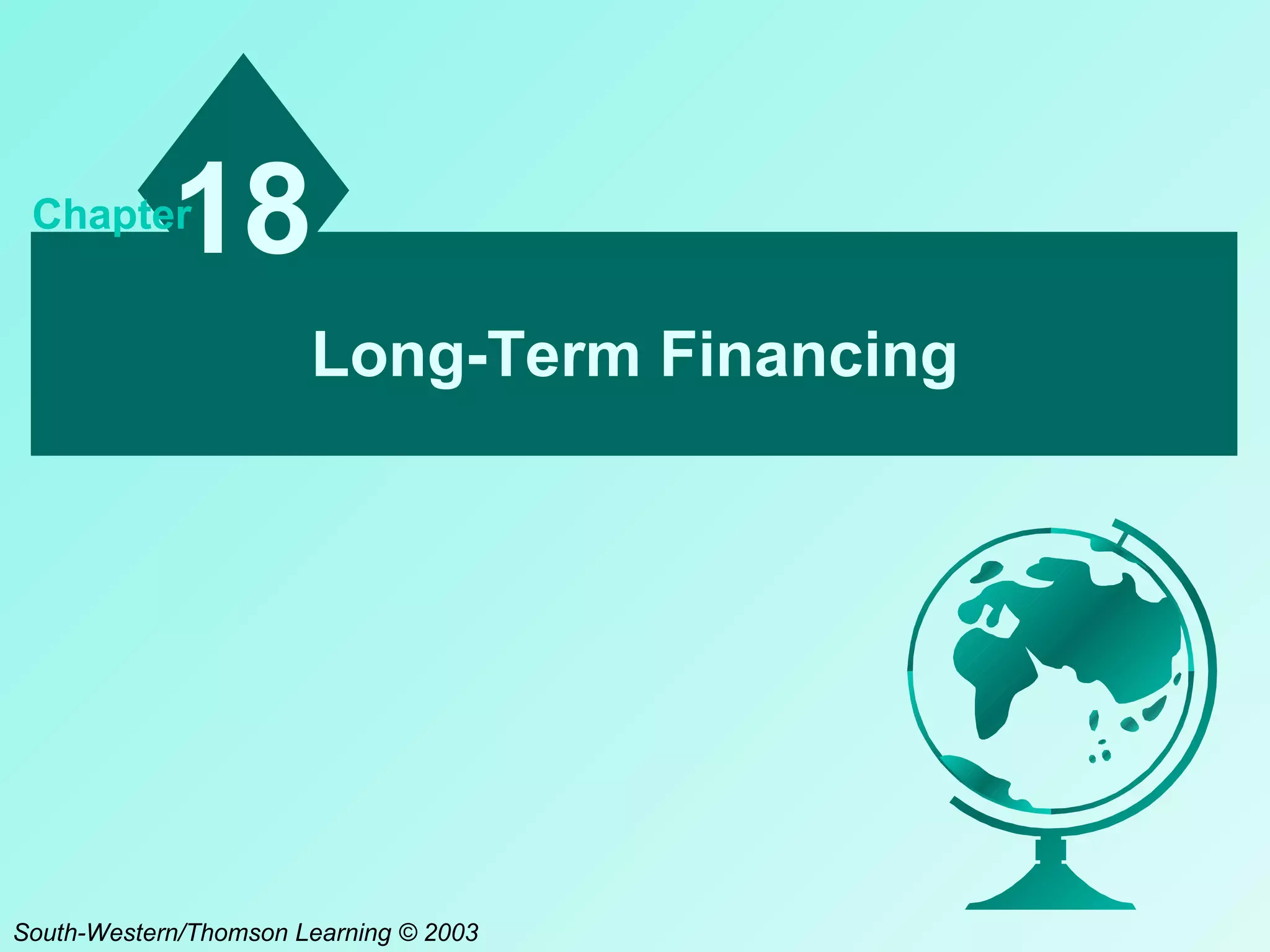 Chapter 18

Long-Term Financing

South-Western/Thomson Learning © 2003